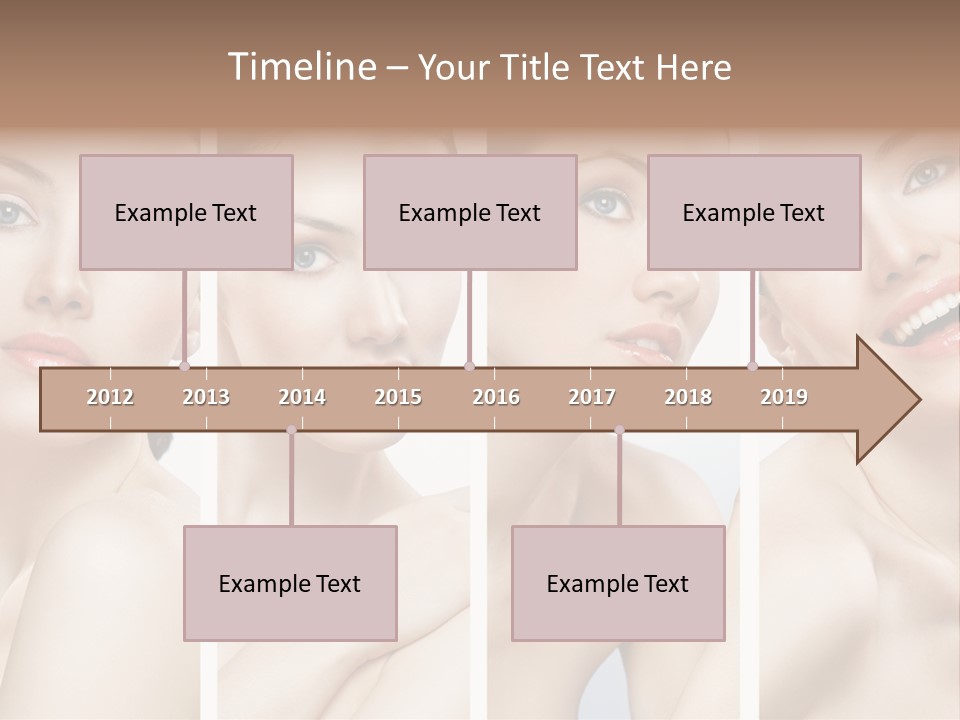 Timeline – Your Title Text Here

Example Text

Example Text

Example Text

2012 2013 2014 2015 2016 2017 2018 2019

Example Text

Example Text